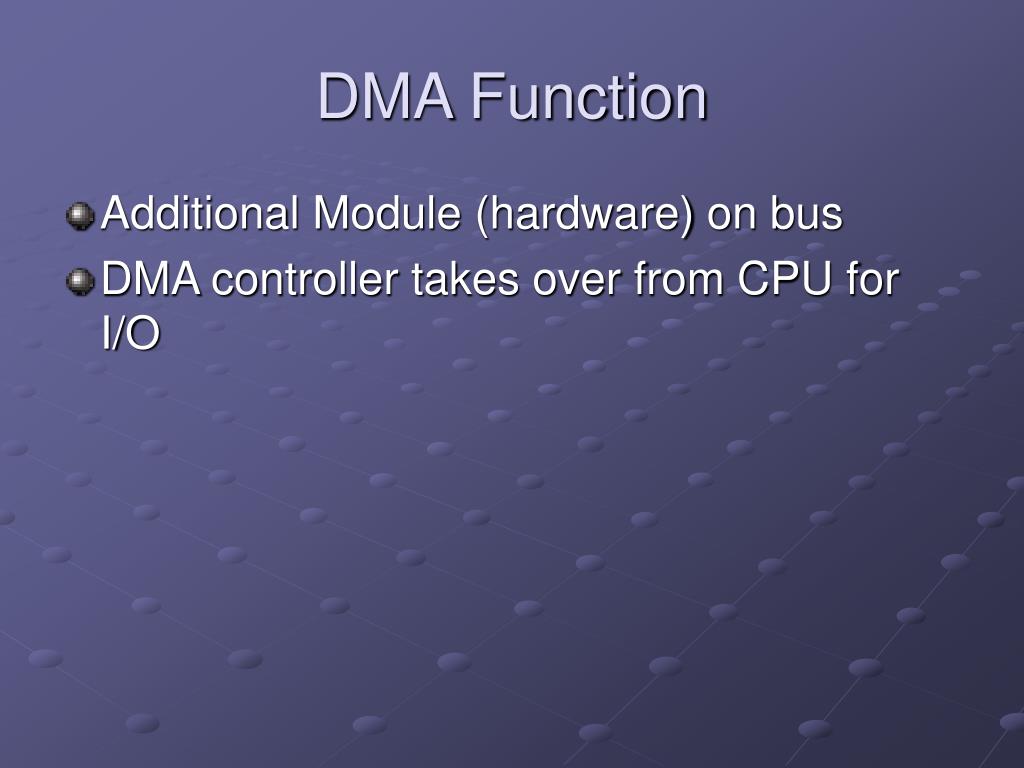 DMA Function

Additional Module (hardware) on bus

DMA controller takes over from CPU for I/O